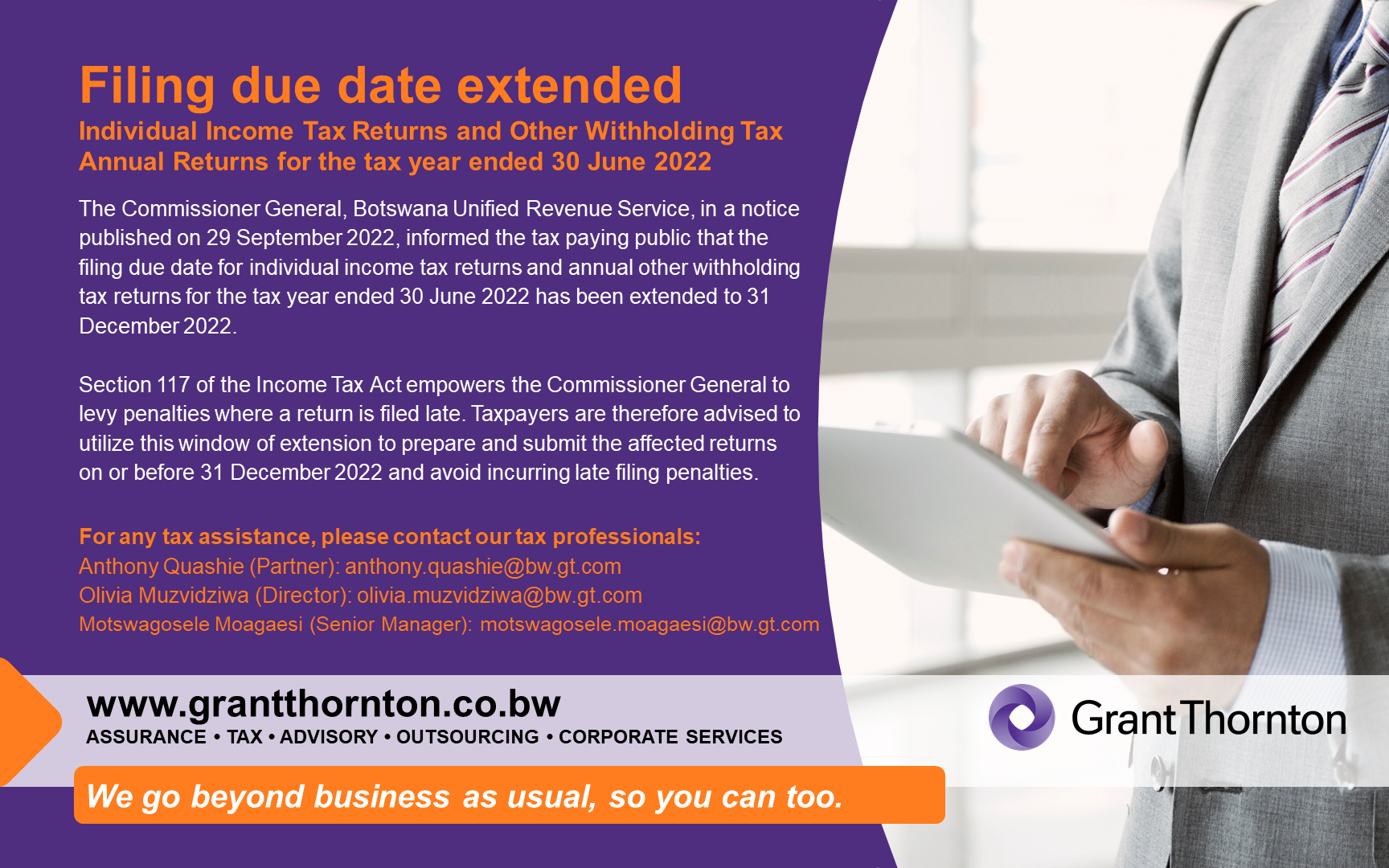 Filing due date extended

Individual Income Tax Returns and Other Withholding Tax Annual Returns for the tax year ended 30 June 2022

The Commissioner General, Botswana Unified Revenue Service, in a notice published on 29 September 2022, informed the tax paying public that the filing due date for individual income tax returns and annual other withholding tax returns for the tax year ended 30 June 2022 has been extended to 31 December 2022.

Section 117 of the Income Tax Act empowers the Commissioner General to levy penalties where a return is filed late. Taxpayers are therefore advised to utilize this window of extension to prepare and submit the affected returns on or before 31 December 2022 and avoid incurring late filing penalties.

For any tax assistance, please contact our tax professionals:
Anthony Quashie (Partner): anthony.quashie@bw.gt.com
Olivia Muzvidziwa (Director): olivia.muzvidziwa@bw.gt.com
Motswagosele Moagaesi (Senior Manager): motswagosele.moagaesi@bw.gt.com

www.grantthornton.co.bw
ASSURANCE • TAX • ADVISORY • OUTSOURCING • CORPORATE SERVICES

Grant Thornton

We go beyond business as usual, so you can too.